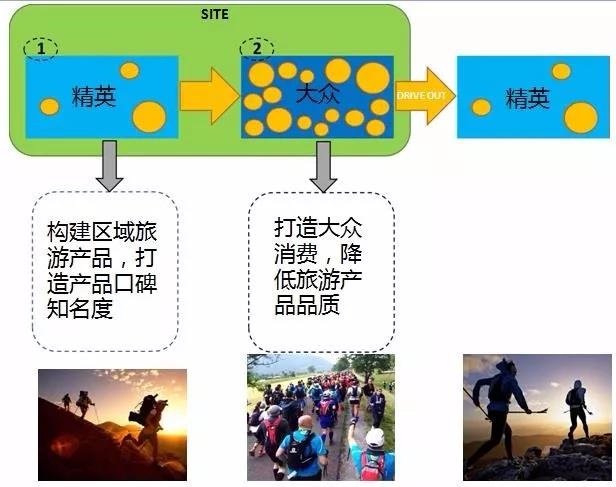 SITE

1

精英

2

大众

DRIVE OUT

精英

构建区域旅游产品，打造产品口碑知名度

打造大众消费，降低旅游产品品质